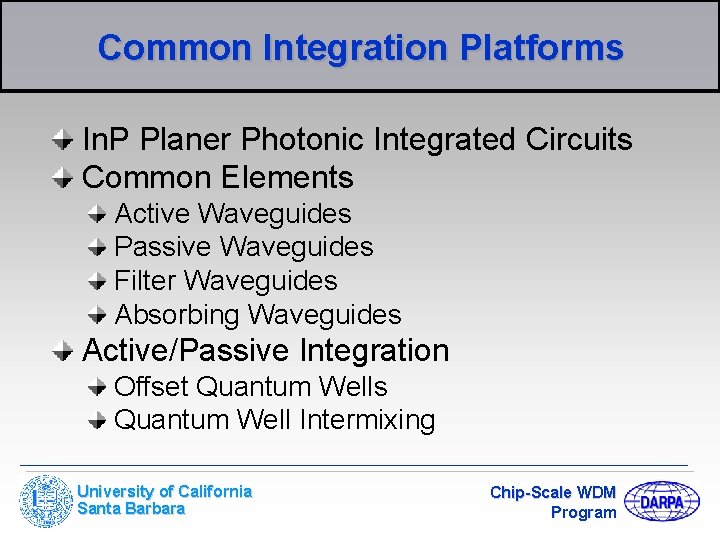 Common Integration Platforms

InP Planer Photonic Integrated Circuits

Common Elements

Active Waveguides

Passive Waveguides

Filter Waveguides

Absorbing Waveguides

Active/Passive Integration

Offset Quantum Wells

Quantum Well Intermixing

University of California
Santa Barbara

Chip-Scale WDM
Program

DARPA